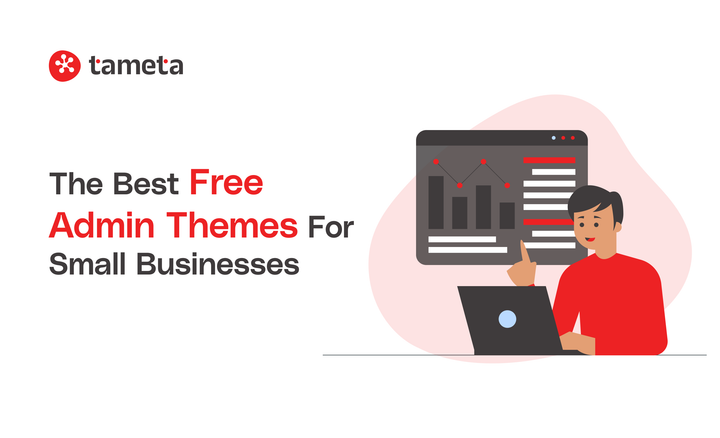 tameta

The Best Free Admin Themes For Small Businesses